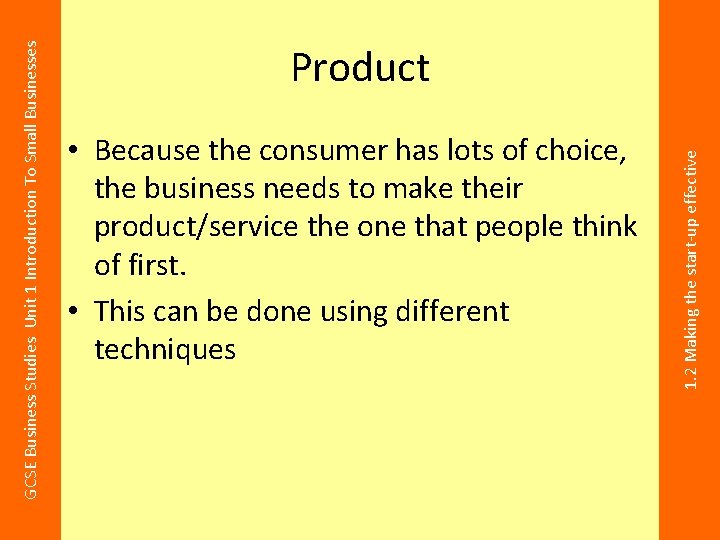 GCSE Business Studies Unit 1 Introduction To Small Businesses

Product

• Because the consumer has lots of choice, the business needs to make their product/service the one that people think of first.

• This can be done using different techniques

1.2 Making the start-up effective